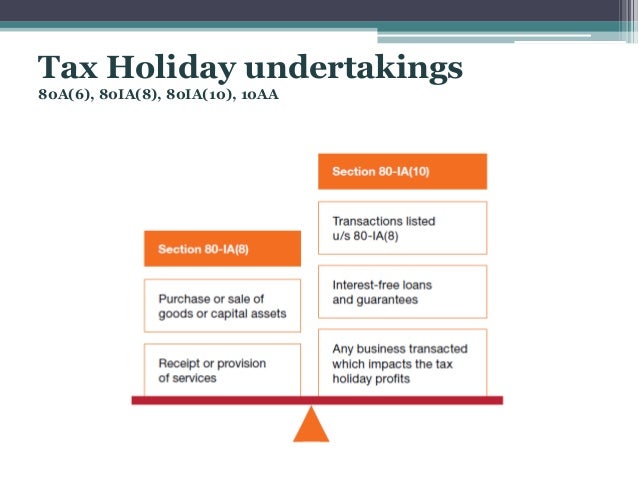 Tax Holiday undertakings
80A(6), 80IA(8), 80IA(10), 10AA

Section 80-IA(8)

Purchase or sale of goods or capital assets

Receipt or provision of services

Section 80-IA(10)

Transactions listed u/s 80-IA(8)

Interest-free loans and guarantees

Any business transacted which impacts the tax holiday profits